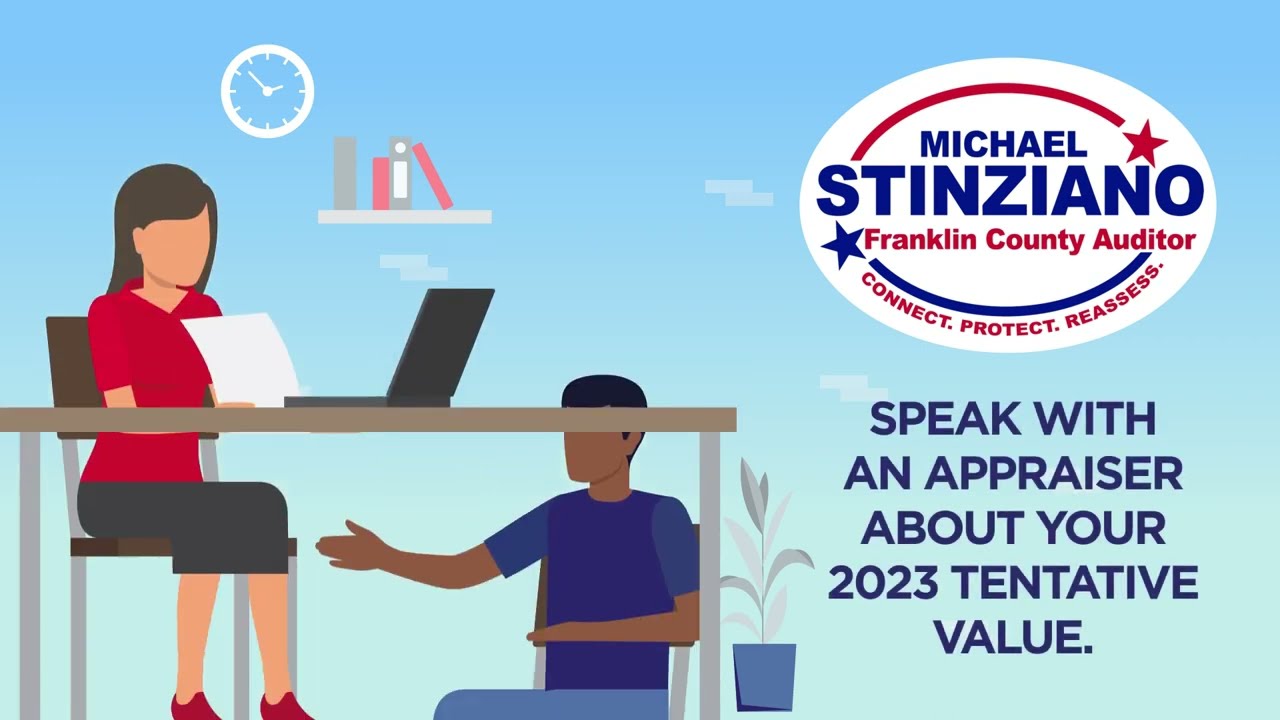 MICHAEL
STINZIANO
Franklin County Auditor
CONNECT. PROTECT. REASSESS.

SPEAK WITH AN APPRAISER ABOUT YOUR 2023 TENTATIVE VALUE.